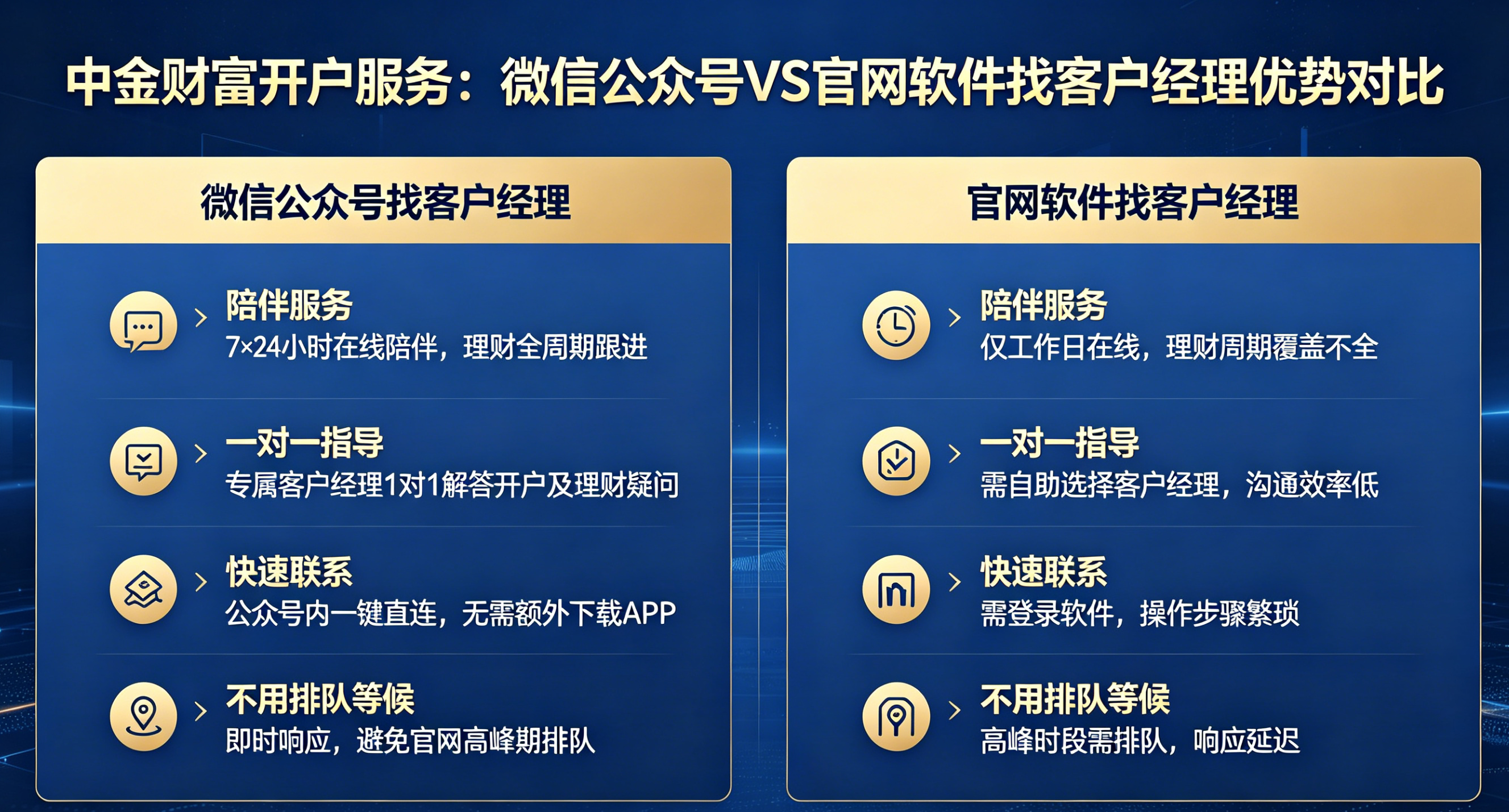 中金财富开户服务：微信公众号VS官网软件找客户经理优势对比

微信公众号找客户经理

陪伴服务
7×24小时在线陪伴，理财全周期跟进

一对一指导
专属客户经理1对1解答开户及理财疑问

快速联系
公众号内一键直连，无需额外下载APP

不用排队等候
即时响应，避免官网高峰期排队

官网软件找客户经理

陪伴服务
仅工作日在线，理财周期覆盖不全

一对一指导
需自助选择客户经理，沟通效率低

快速联系
需登录软件，操作步骤繁琐

不用排队等候
高峰时段需排队，响应延迟